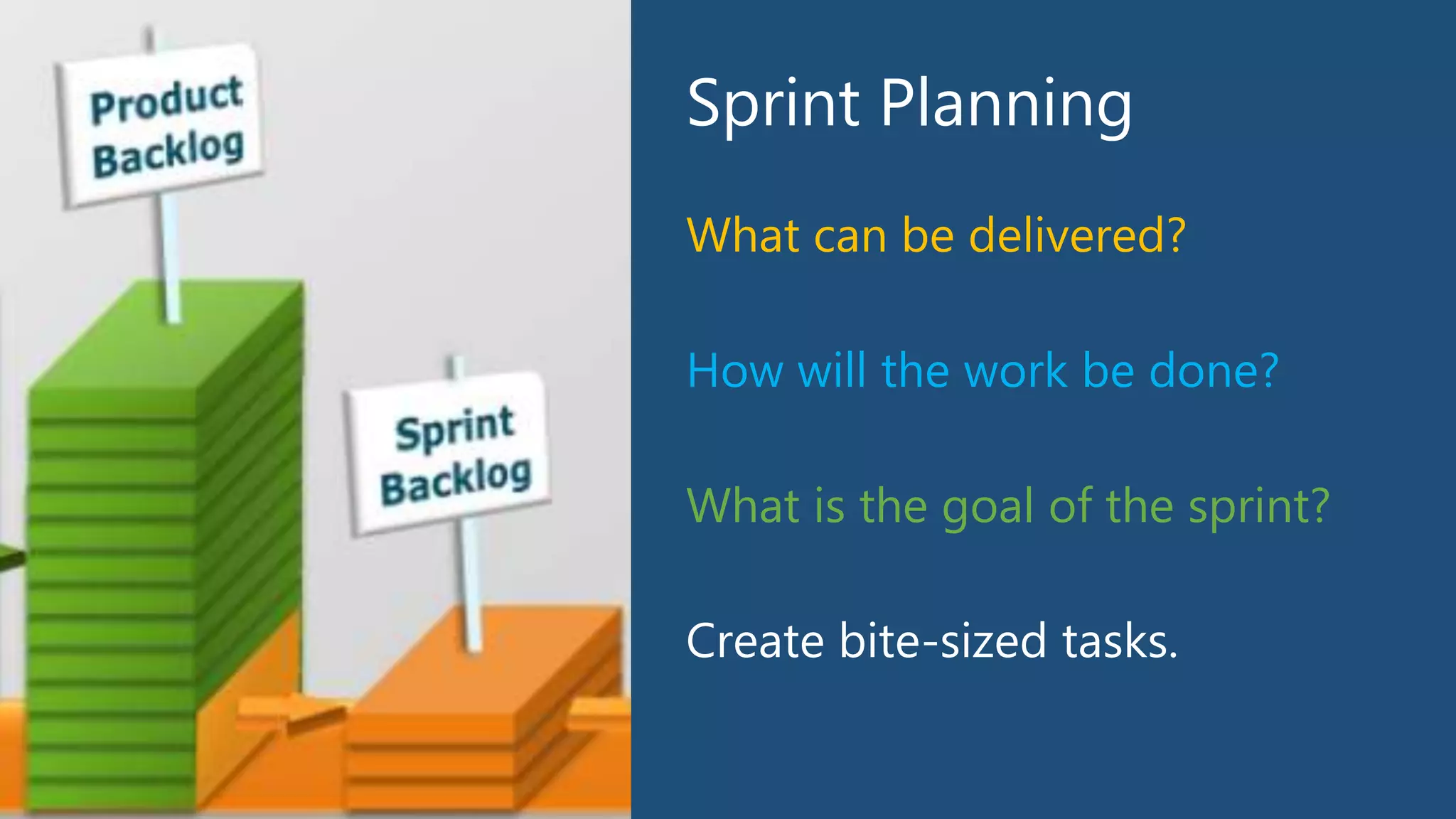 Product Backlog

Sprint Backlog

Sprint Planning

What can be delivered?

How will the work be done?

What is the goal of the sprint?

Create bite-sized tasks.